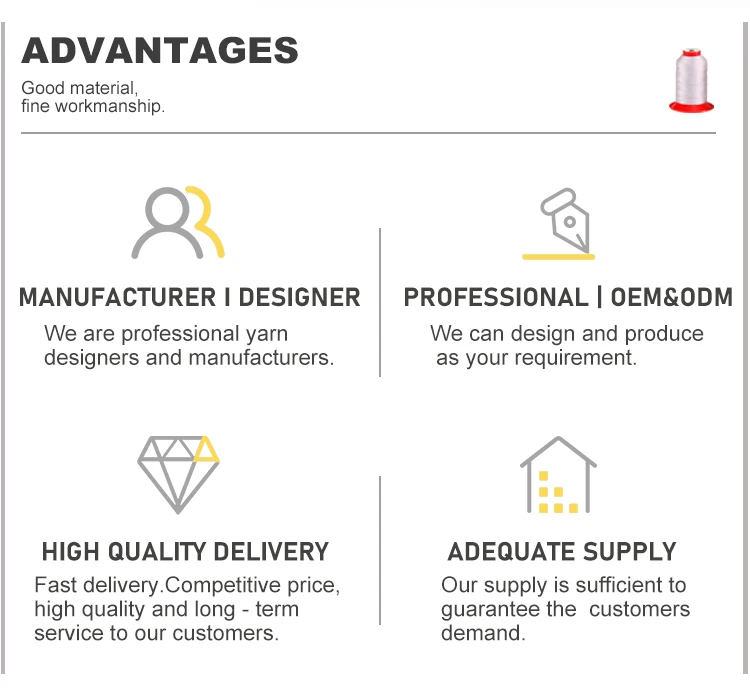 ADVANTAGES

Good material,
fine workmanship.

MANUFACTURER I DESIGNER

We are professional yarn designers and manufacturers.

PROFESSIONAL | OEM&ODM

We can design and produce as your requirement.

HIGH QUALITY DELIVERY

Fast delivery.Competitive price, high quality and long - term service to our customers.

ADEQUATE SUPPLY

Our supply is sufficient to guarantee the customers demand.